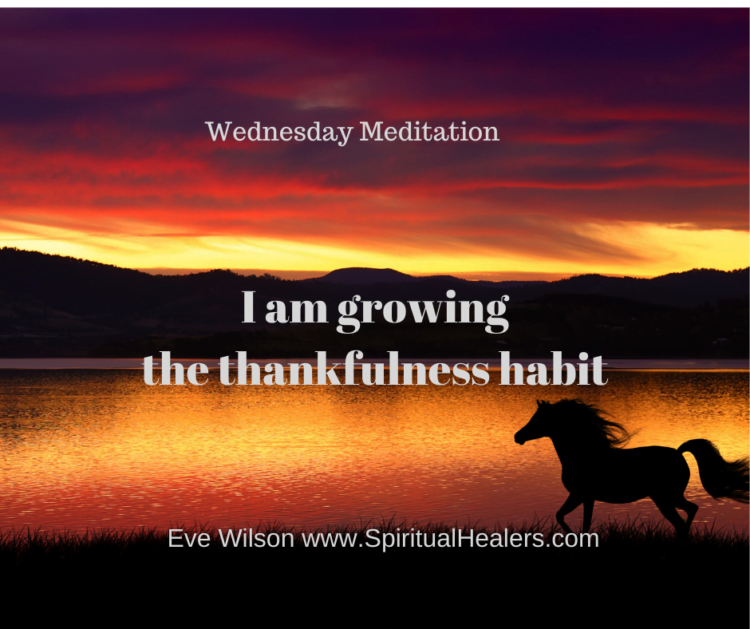 Wednesday Meditation

I am growing the thankfulness habit

Eve Wilson www.SpiritualHealers.com